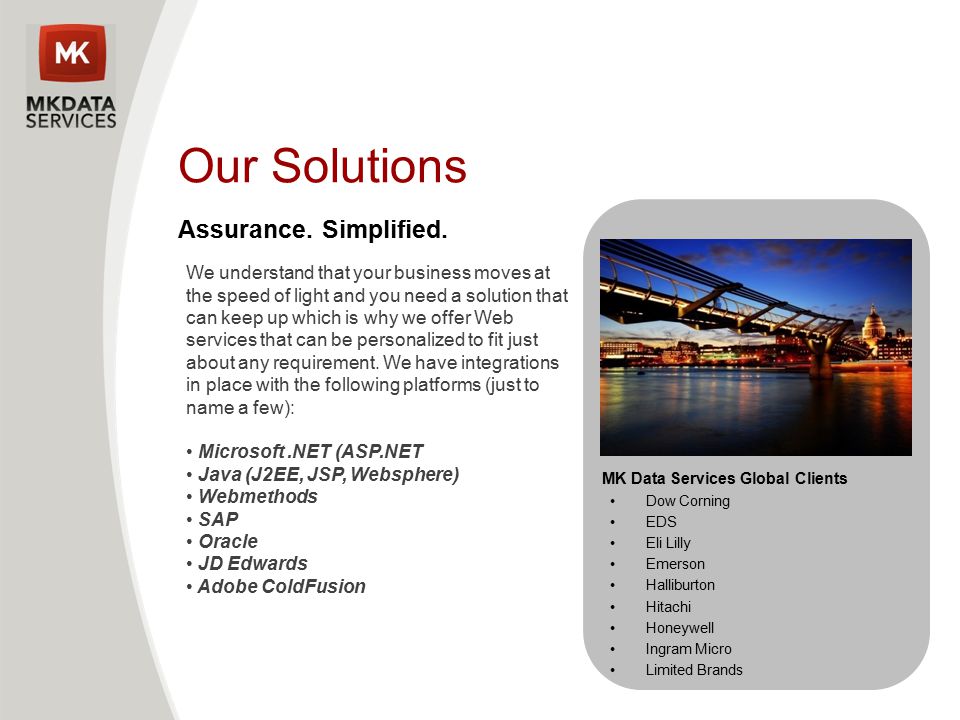 MK
MKDATA SERVICES

Our Solutions

Assurance. Simplified.

We understand that your business moves at the speed of light and you need a solution that can keep up which is why we offer Web services that can be personalized to fit just about any requirement. We have integrations in place with the following platforms (just to name a few):

• Microsoft .NET (ASP.NET
• Java (J2EE, JSP, Websphere)
• Webmethods
• SAP
• Oracle
• JD Edwards
• Adobe ColdFusion

MK Data Services Global Clients
• Dow Corning
• EDS
• Eli Lilly
• Emerson
• Halliburton
• Hitachi
• Honeywell
• Ingram Micro
• Limited Brands